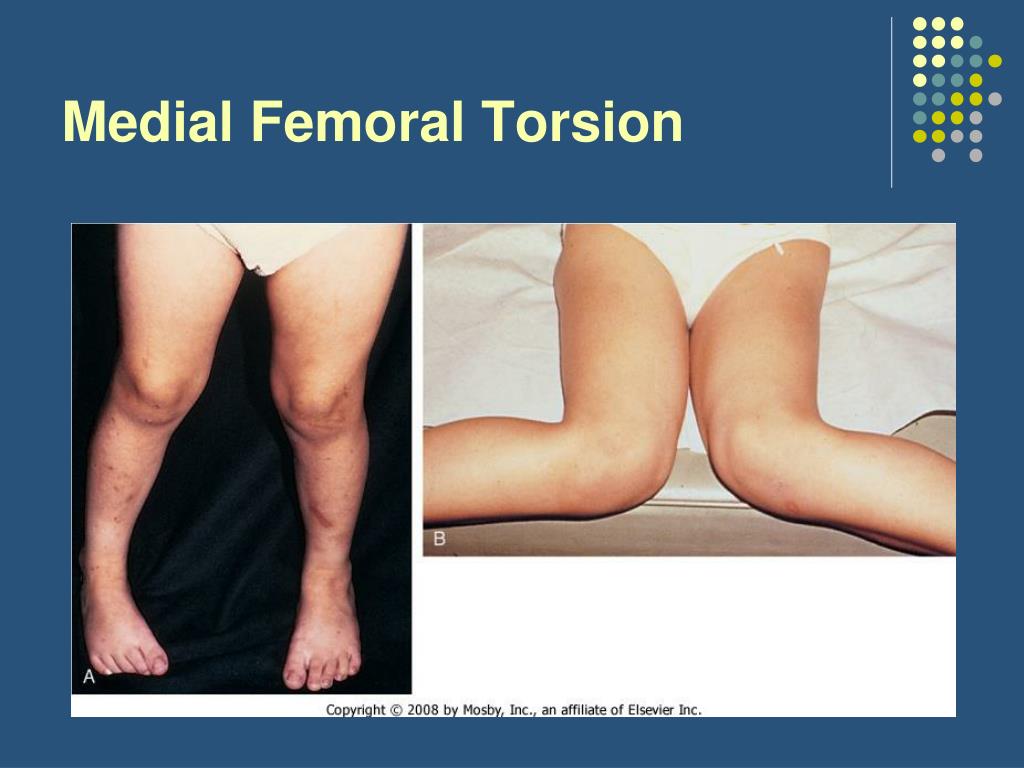 Medial Femoral Torsion

A

B

Copyright © 2008 by Mosby, Inc., an affiliate of Elsevier Inc.